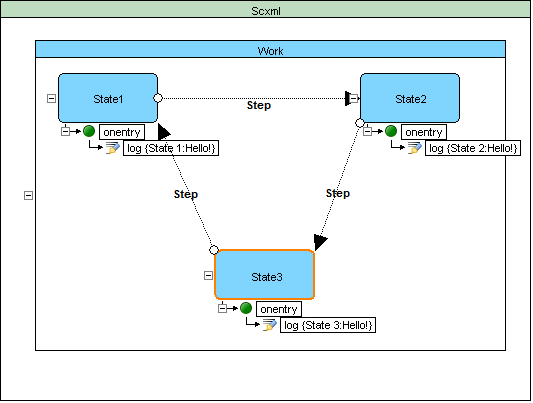 Scxml

Work

State1

Step

State2

onentry

log {State 1:Hello!}

onentry

log {State 2:Hello!}

Step

Step

State3

onentry

log {State 3:Hello!}